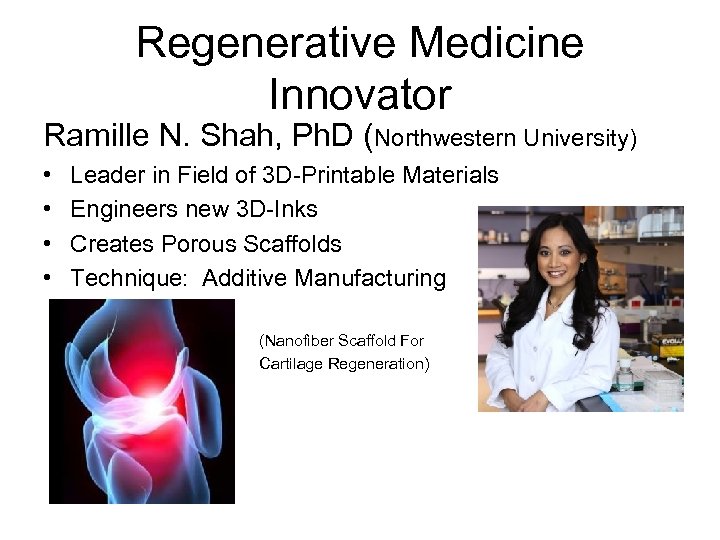 Regenerative Medicine Innovator

Ramille N. Shah, PhD (Northwestern University)

• Leader in Field of 3D-Printable Materials
• Engineers new 3D-Inks
• Creates Porous Scaffolds
• Technique: Additive Manufacturing

(Nanofiber Scaffold For Cartilage Regeneration)